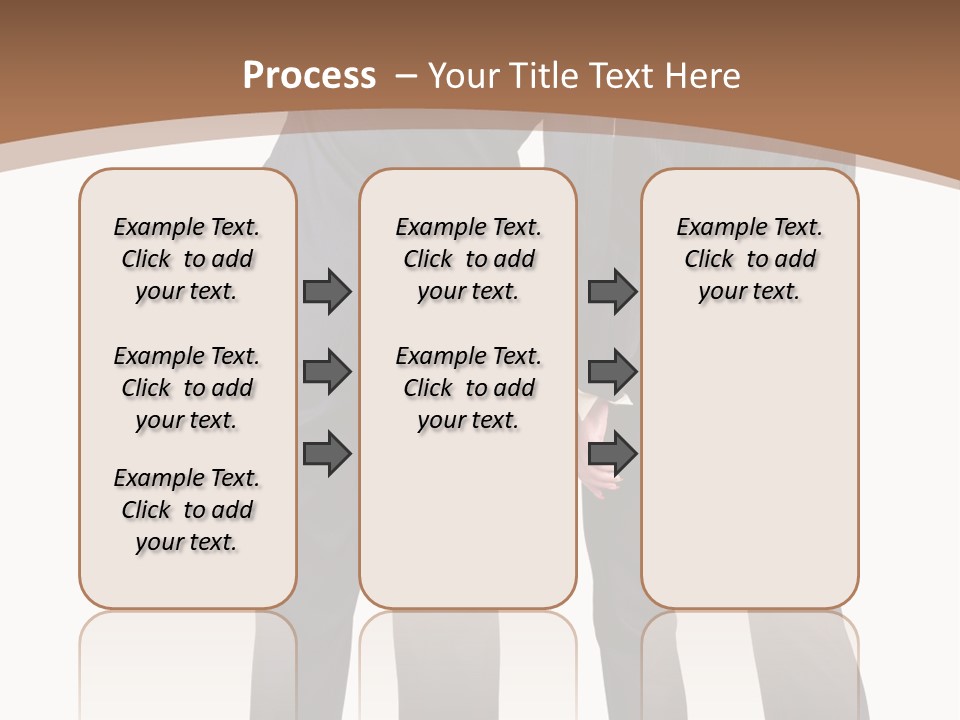 Process – Your Title Text Here

Example Text. Click to add your text.

Example Text. Click to add your text.

Example Text. Click to add your text.

Example Text. Click to add your text.

Example Text. Click to add your text.

Example Text. Click to add your text.